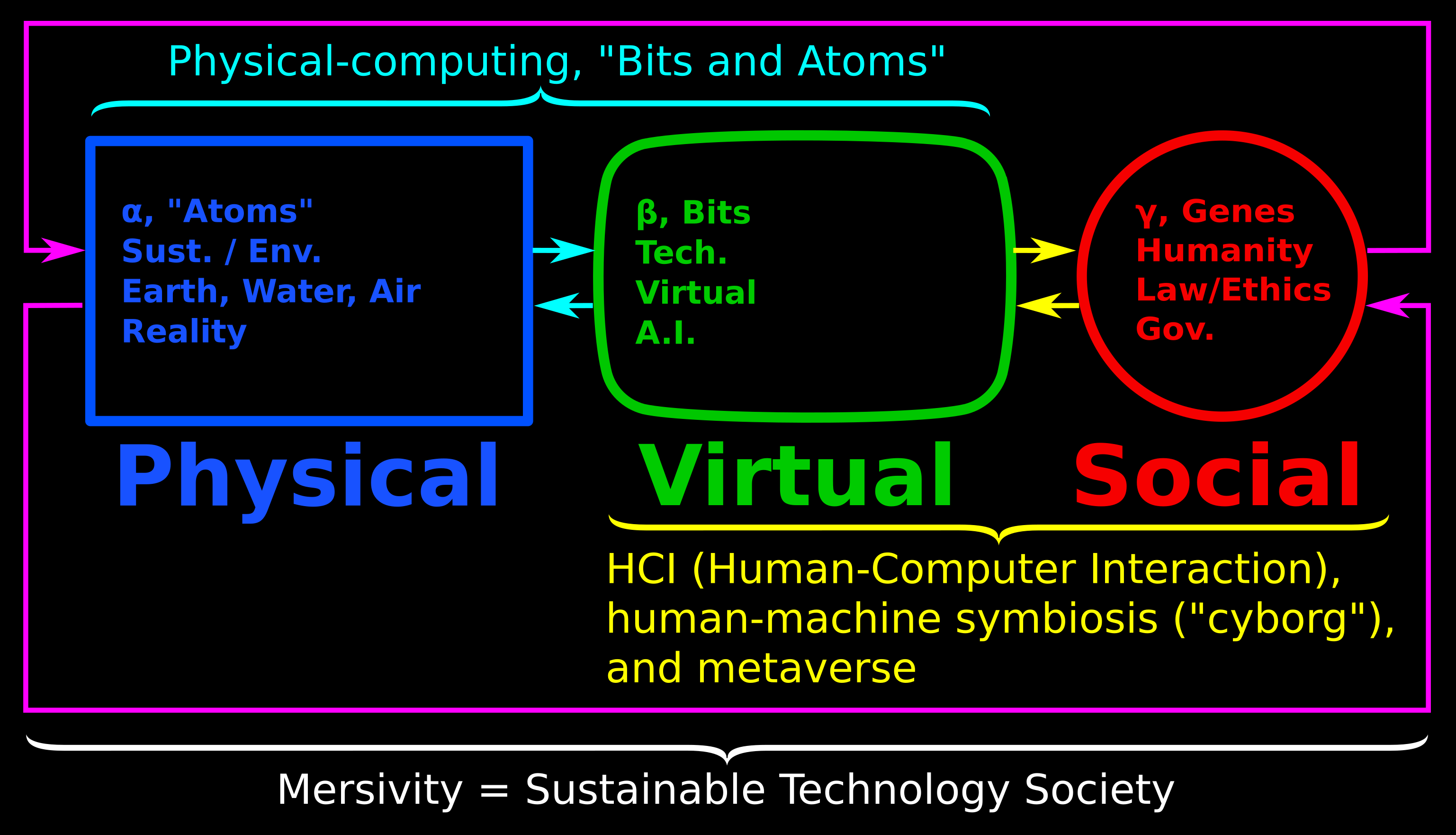 Physical-computing, "Bits and Atoms"

α, "Atoms"
Sust. / Env.
Earth, Water, Air
Reality

β, Bits
Tech.
Virtual
A.I.

γ, Genes
Humanity
Law/Ethics
Gov.

Physical

Virtual

Social

HCI (Human-Computer Interaction), human-machine symbiosis ("cyborg"), and metaverse

Mersivity = Sustainable Technology Society